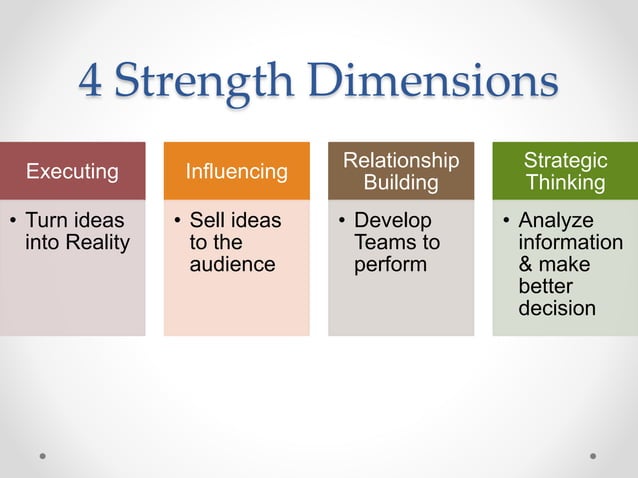 4 Strength Dimensions

Executing

• Turn ideas into Reality

Influencing

• Sell ideas to the audience

Relationship Building

• Develop Teams to perform

Strategic Thinking

• Analyze information & make better decision